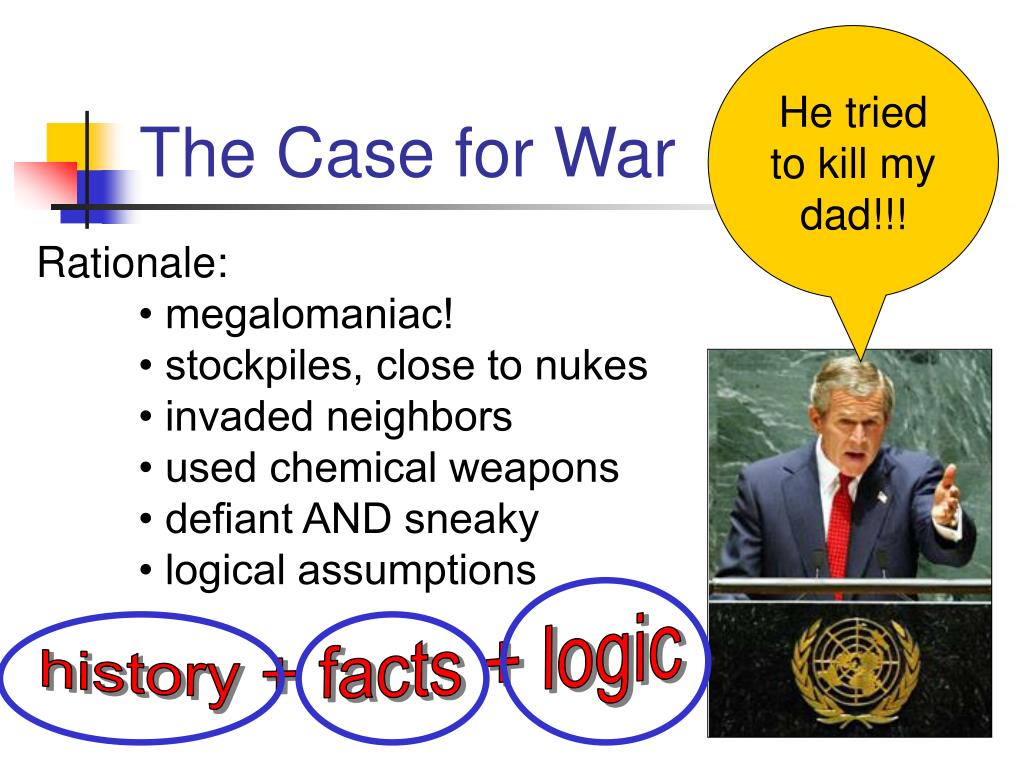 The Case for War

He tried to kill my dad!!!

Rationale:
• megalomaniac!
• stockpiles, close to nukes
• invaded neighbors
• used chemical weapons
• defiant AND sneaky
• logical assumptions

history + facts + logic